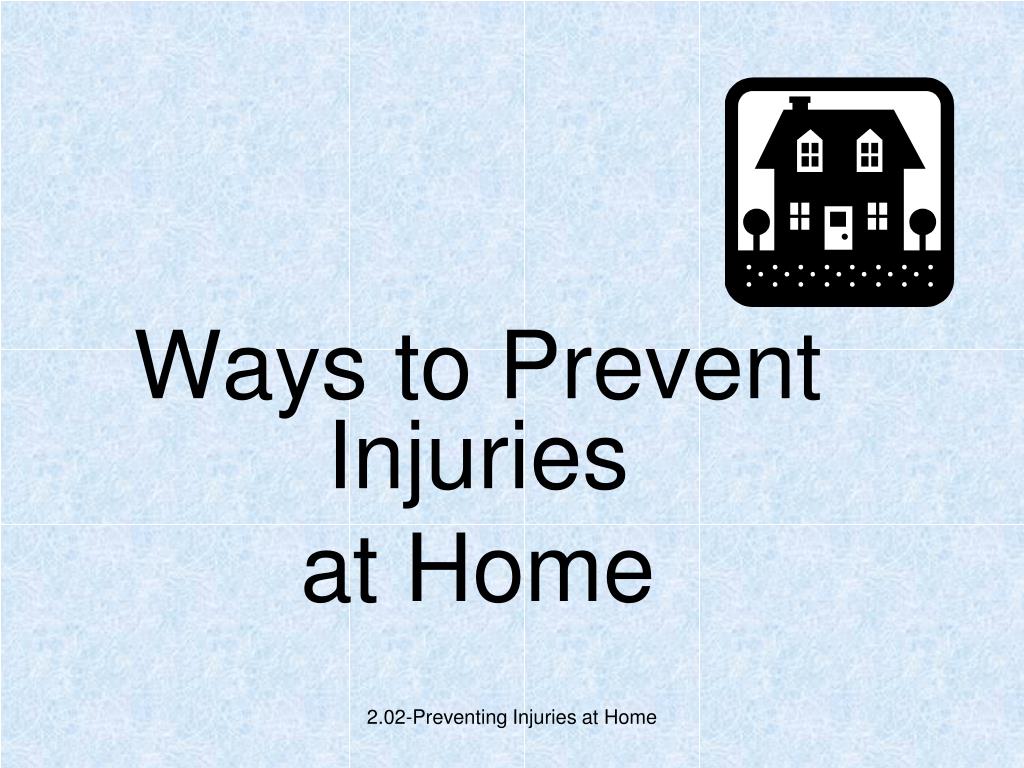 Ways to Prevent Injuries
at Home

2.02-Preventing Injuries at Home